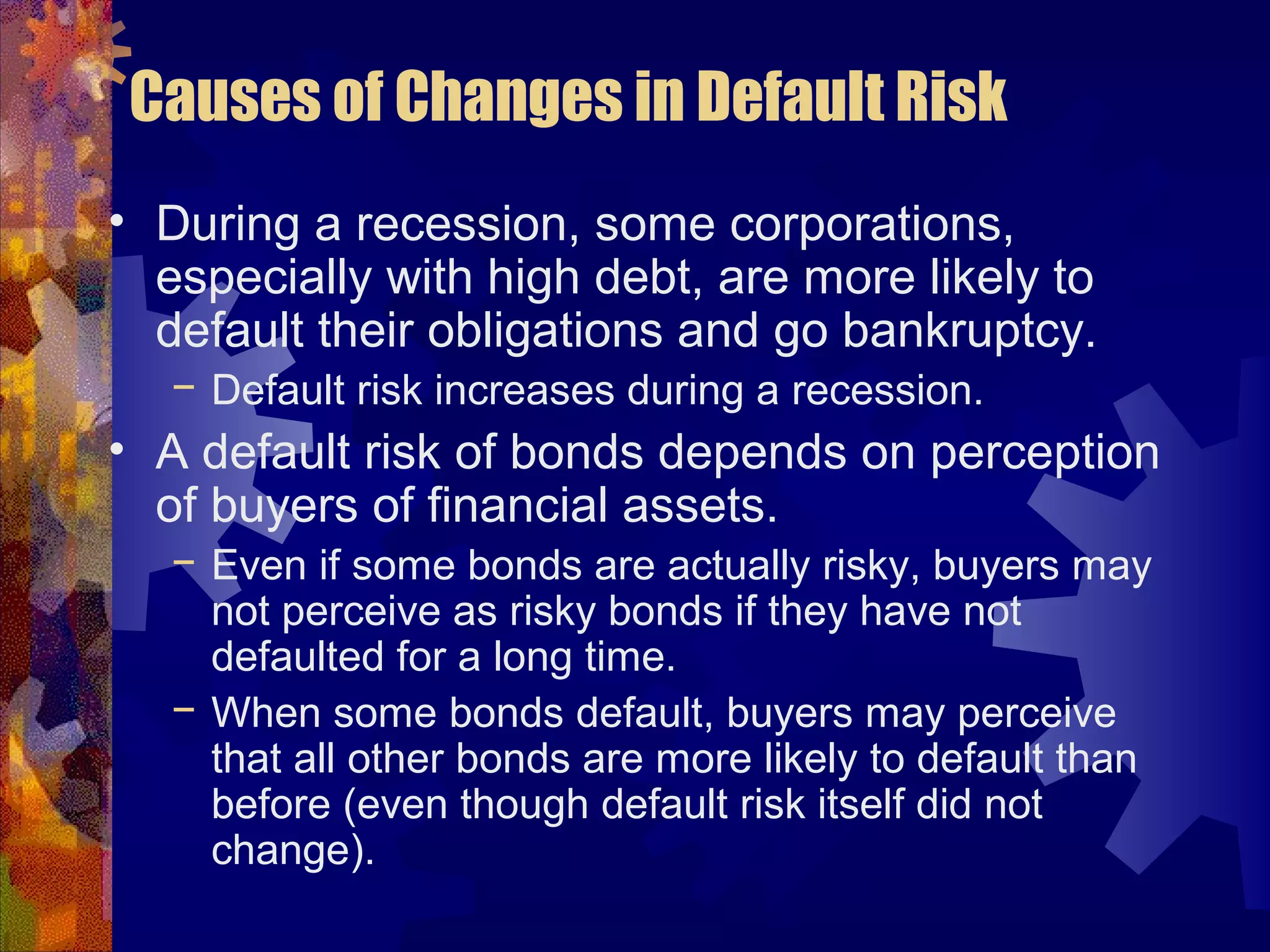 Causes of Changes in Default Risk

• During a recession, some corporations, especially with high debt, are more likely to default their obligations and go bankruptcy.
– Default risk increases during a recession.
• A default risk of bonds depends on perception of buyers of financial assets.
– Even if some bonds are actually risky, buyers may not perceive as risky bonds if they have not defaulted for a long time.
– When some bonds default, buyers may perceive that all other bonds are more likely to default than before (even though default risk itself did not change).